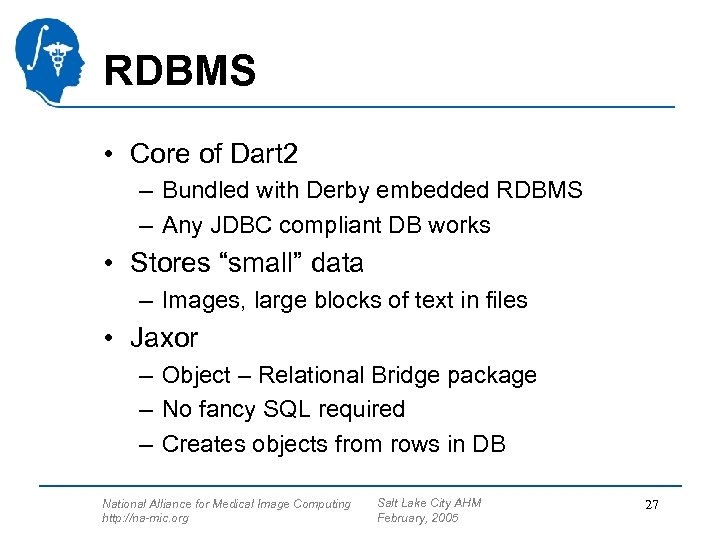 RDBMS

• Core of Dart2
– Bundled with Derby embedded RDBMS
– Any JDBC compliant DB works
• Stores “small” data
– Images, large blocks of text in files
• Jaxor
– Object – Relational Bridge package
– No fancy SQL required
– Creates objects from rows in DB

National Alliance for Medical Image Computing
http://na-mic.org

Salt Lake City AHM
February, 2005

27